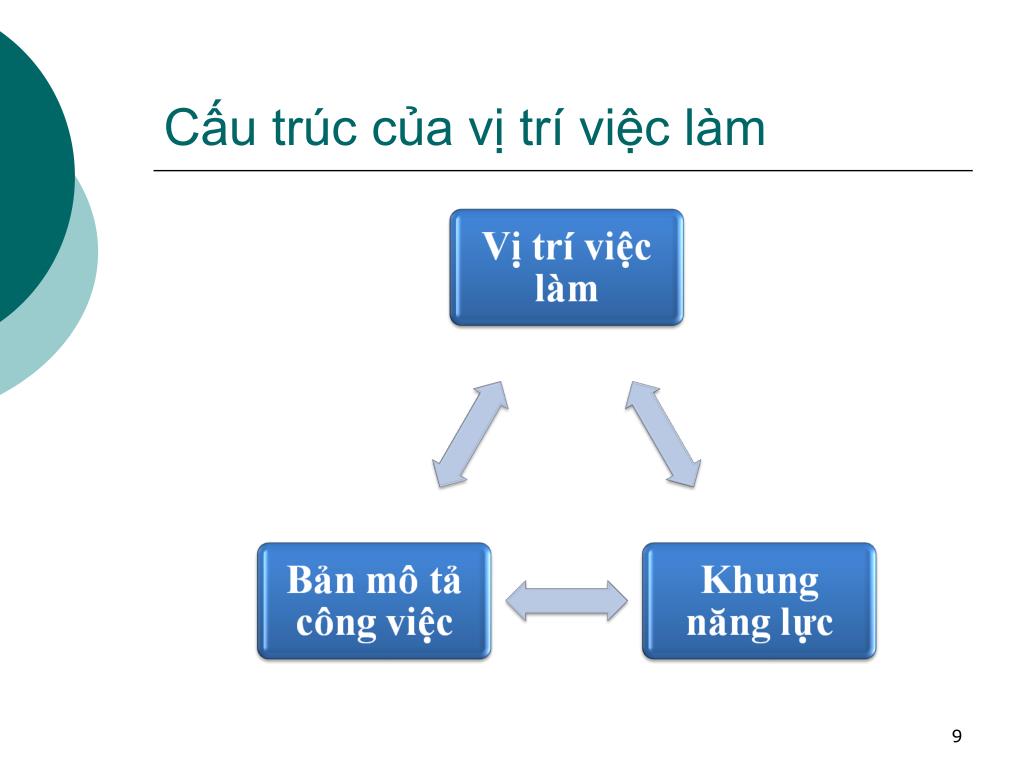 Cấu trúc của vị trí việc làm

Vị trí việc làm

Bản mô tả công việc

Khung năng lực

9